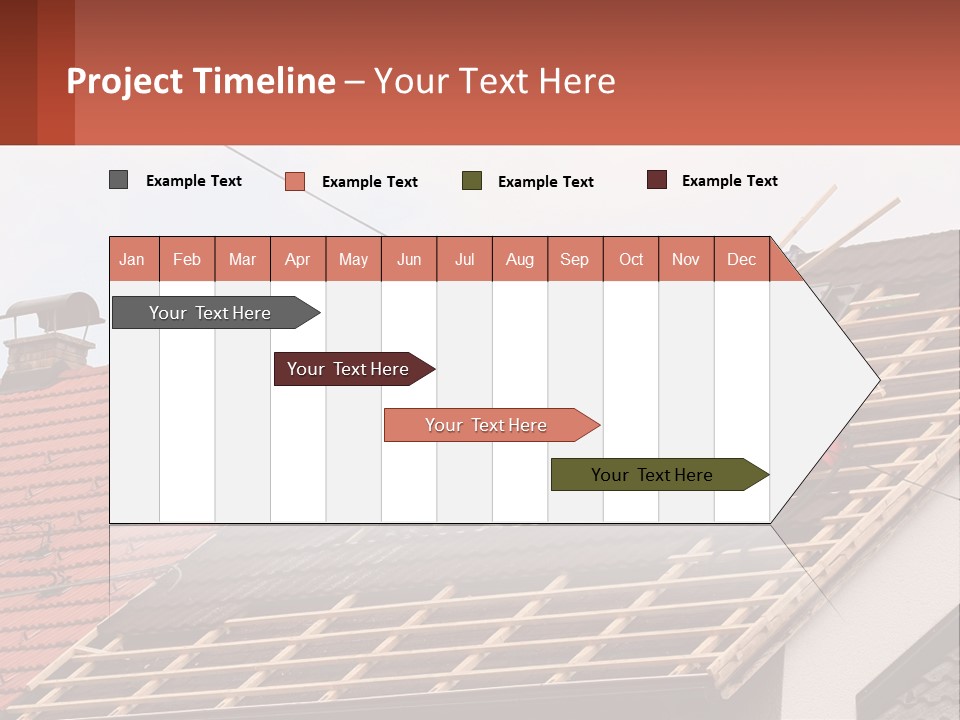 Project Timeline – Your Text Here

Example Text Example Text Example Text Example Text

| Jan | Feb | Mar | Apr | May | Jun | Jul | Aug | Sep | Oct | Nov | Dec |
|---|---|---|---|---|---|---|---|---|---|---|---|

Your Text Here

Your Text Here

Your Text Here

Your Text Here